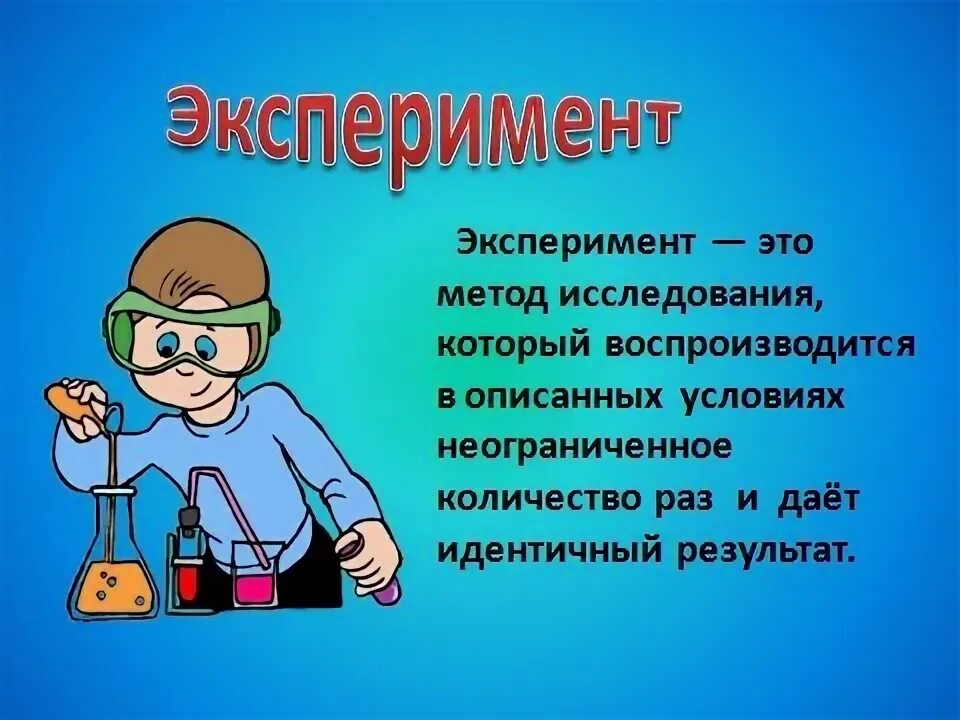 Эксперимент

Эксперимент — это метод исследования, который воспроизводится в описанных условиях неограниченное количество раз и даёт идентичный результат.